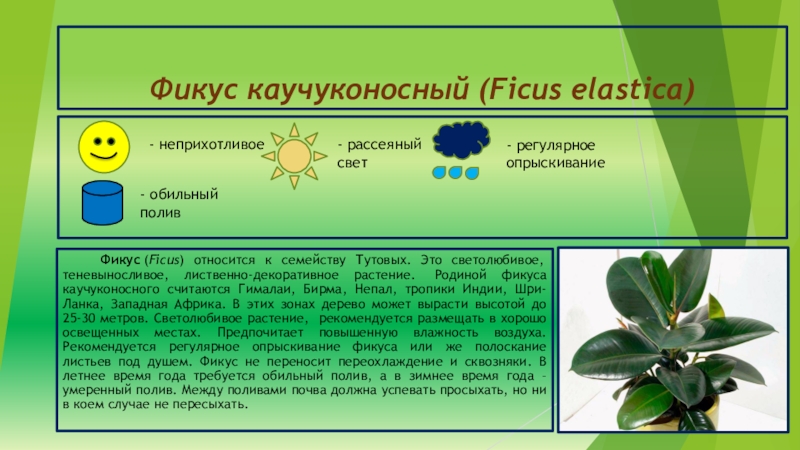 Фикус каучуконосный (Ficus elastica)

- неприхотливое

- рассеяный свет

- регулярное опрыскивание

- обильный полив

Фикус (Ficus) относится к семейству Тутовых. Это светолюбивое, теневыносливое, лиственно-декоративное растение. Родиной фикуса каучуконосного считаются Гималаи, Бирма, Непал, тропики Индии, Шри-Ланка, Западная Африка. В этих зонах дерево может вырасти высотой до 25-30 метров. Светолюбивое растение, рекомендуется размещать в хорошо освещенных местах. Предпочитает повышенную влажность воздуха. Рекомендуется регулярное опрыскивание фикуса или же полоскание листьев под душем. Фикус не переносит переохлаждение и сквозняки. В летнее время года требуется обильный полив, а в зимнее время года - умеренный полив. Между поливами почва должна успевать просыхать, но ни в коем случае не пересыхать.